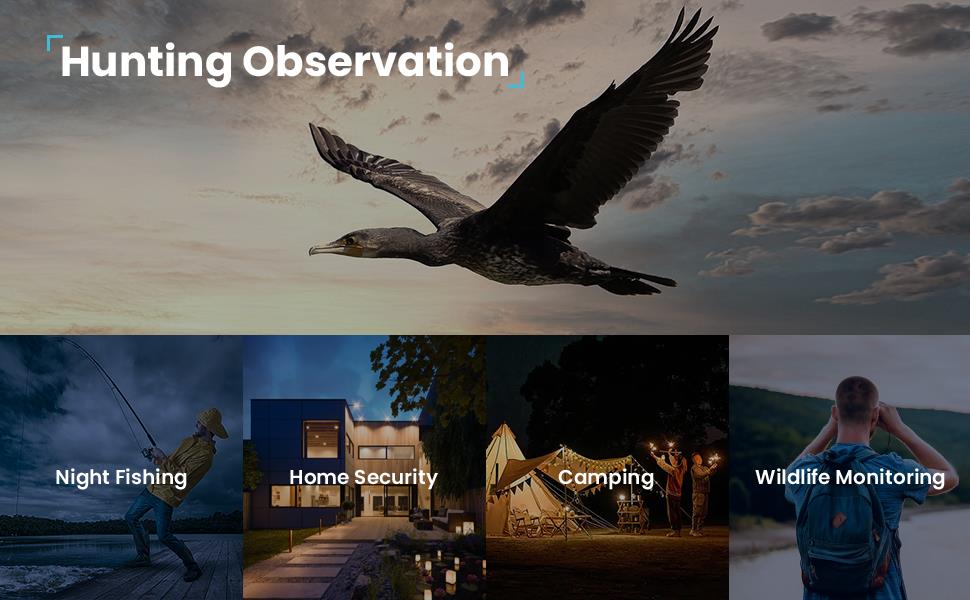 Hunting Observation

Night Fishing

Home Security

Camping

Wildlife Monitoring